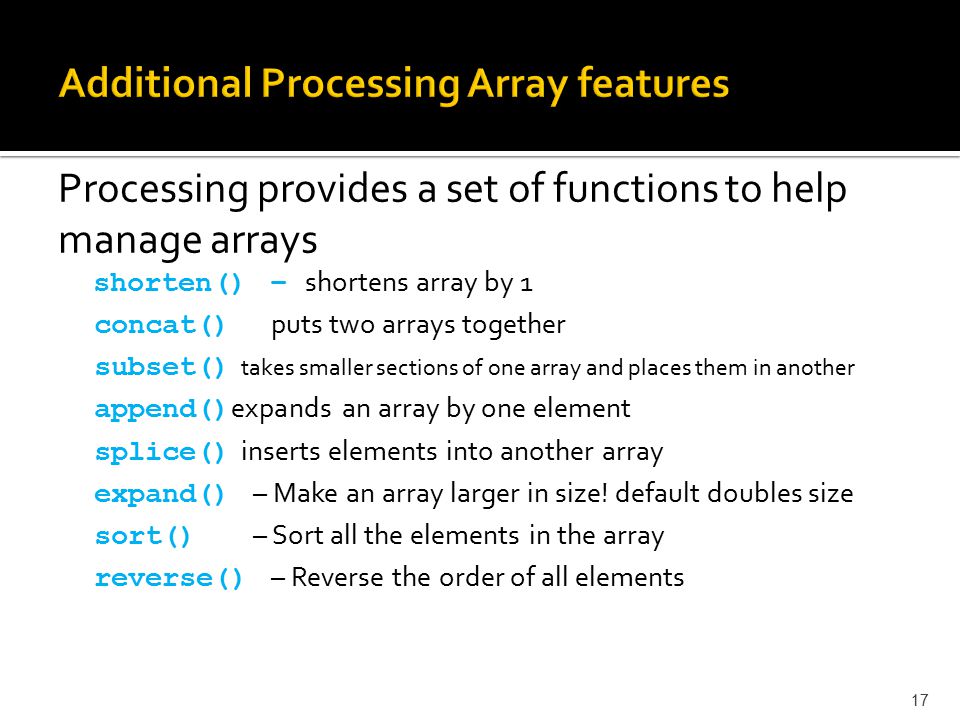 Additional Processing Array features

Processing provides a set of functions to help manage arrays

shorten() – shortens array by 1

concat() puts two arrays together

subset() takes smaller sections of one array and places them in another

append() expands an array by one element

splice() inserts elements into another array

expand() – Make an array larger in size! default doubles size

sort() – Sort all the elements in the array

reverse() – Reverse the order of all elements

17